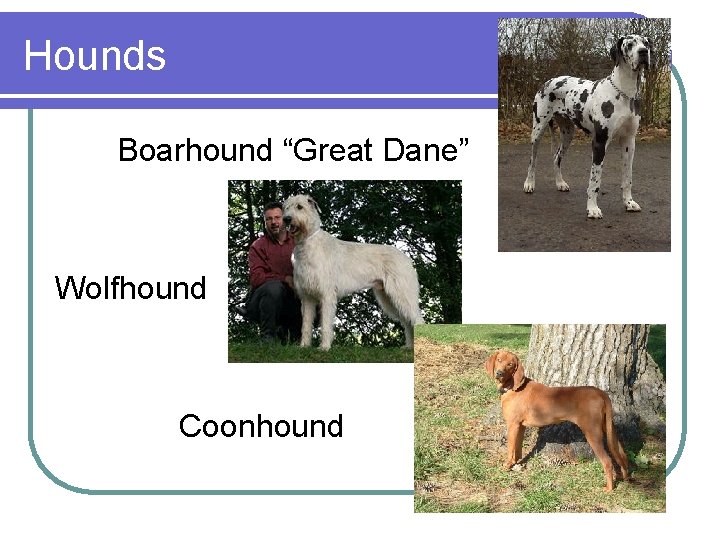 Hounds

Boarhound “Great Dane”

Wolfhound

Coonhound